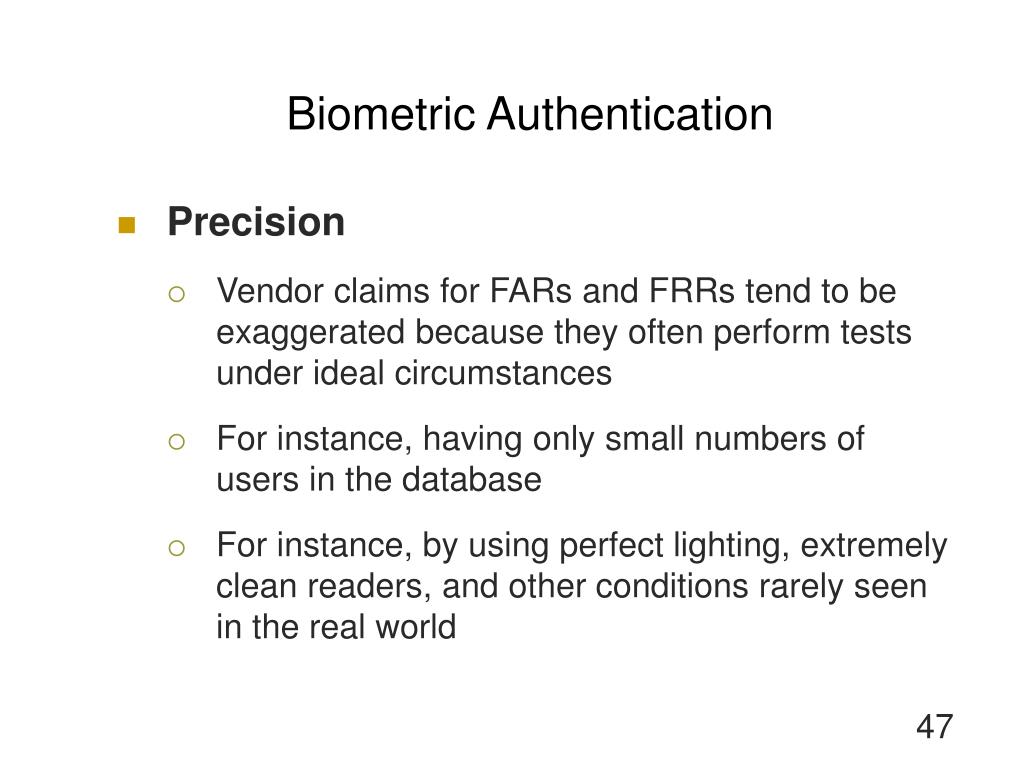 Biometric Authentication

Precision

Vendor claims for FARs and FRRs tend to be exaggerated because they often perform tests under ideal circumstances

For instance, having only small numbers of users in the database

For instance, by using perfect lighting, extremely clean readers, and other conditions rarely seen in the real world

47